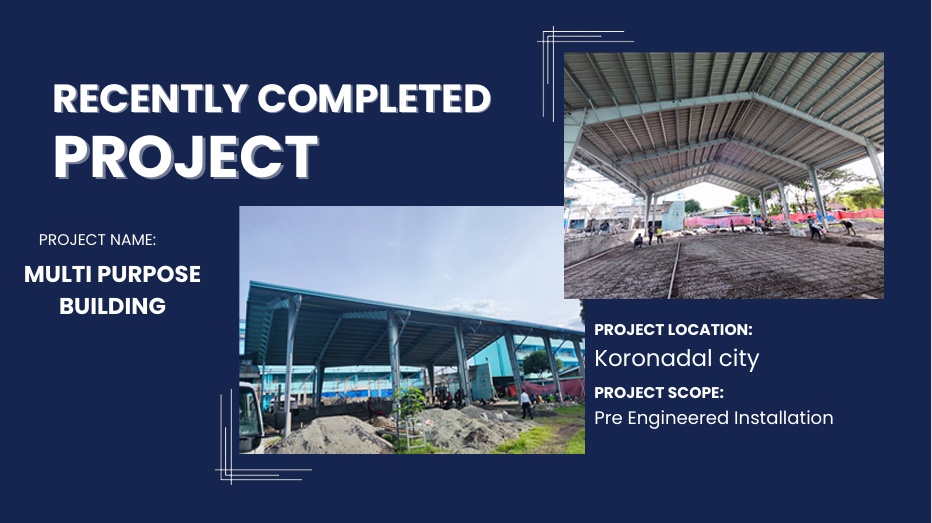 RECENTLY COMPLETED
PROJECT

PROJECT NAME:

MULTI PURPOSE BUILDING

PROJECT LOCATION:
Koronadal city

PROJECT SCOPE:
Pre Engineered Installation